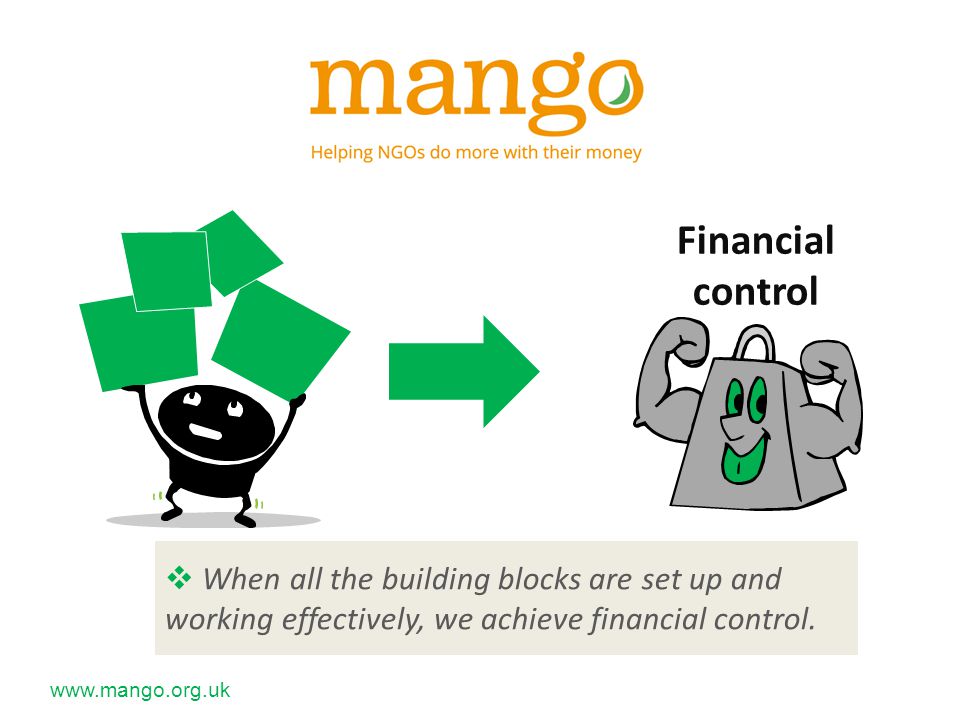 mango
Helping NGOs do more with their money

Financial control

❖ When all the building blocks are set up and working effectively, we achieve financial control.

www.mango.org.uk